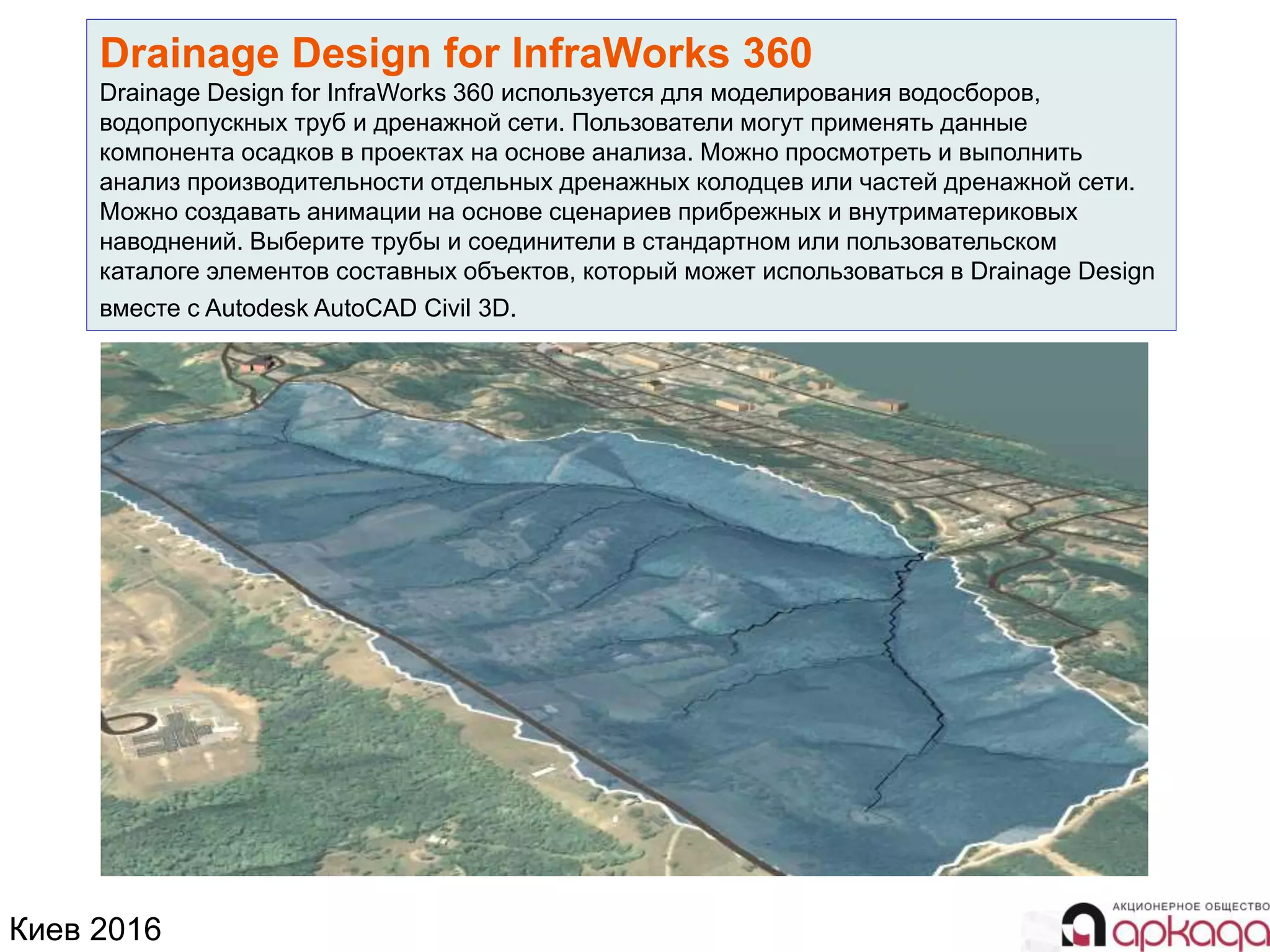 Drainage Design for InfraWorks 360

Drainage Design for InfraWorks 360 используется для моделирования водосборов, водопропускных труб и дренажной сети. Пользователи могут применять данные компонента осадков в проектах на основе анализа. Можно просмотреть и выполнить анализ производительности отдельных дренажных колодцев или частей дренажной сети. Можно создавать анимации на основе сценариев прибрежных и внутриматериковых наводнений. Выберите трубы и соединители в стандартном или пользовательском каталоге элементов составных объектов, который может использоваться в Drainage Design вместе с Autodesk AutoCAD Civil 3D.

Киев 2016

АКЦИОНЕРНОЕ ОБЩЕСТВО
аркада